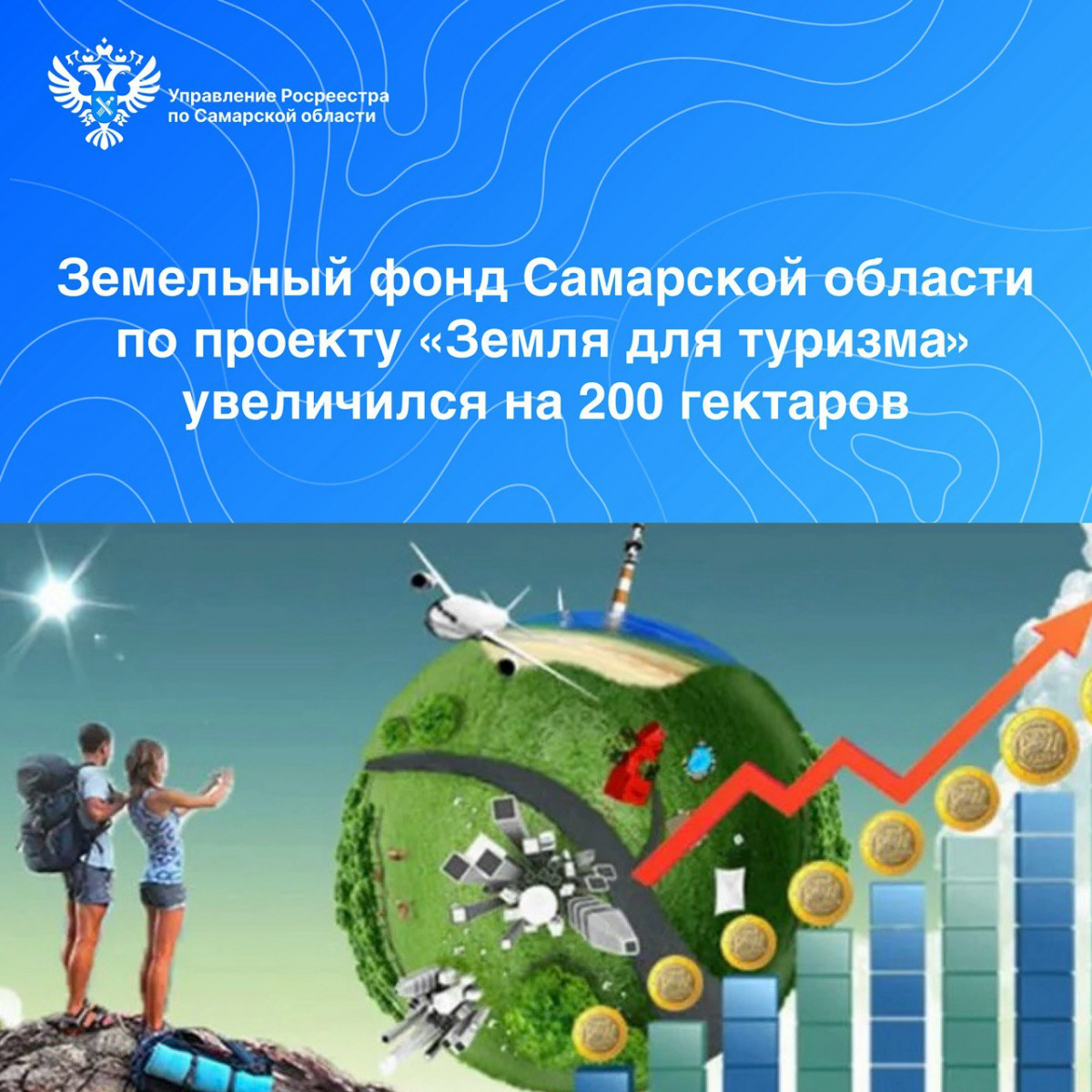 Управление Росреестра по Самарской области

Земельный фонд Самарской области по проекту «Земля для туризма» увеличился на 200 гектаров